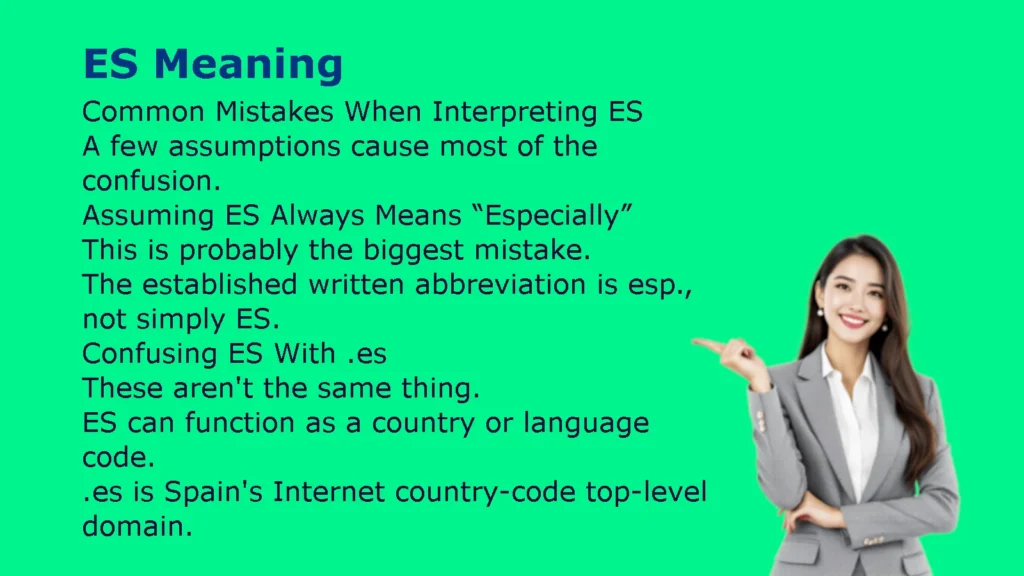 ES Meaning

Common Mistakes When Interpreting ES
A few assumptions cause most of the confusion.
Assuming ES Always Means “Especially”
This is probably the biggest mistake.
The established written abbreviation is esp., not simply ES.
Confusing ES With .es
These aren't the same thing.
ES can function as a country or language code.
.es is Spain's Internet country-code top-level domain.